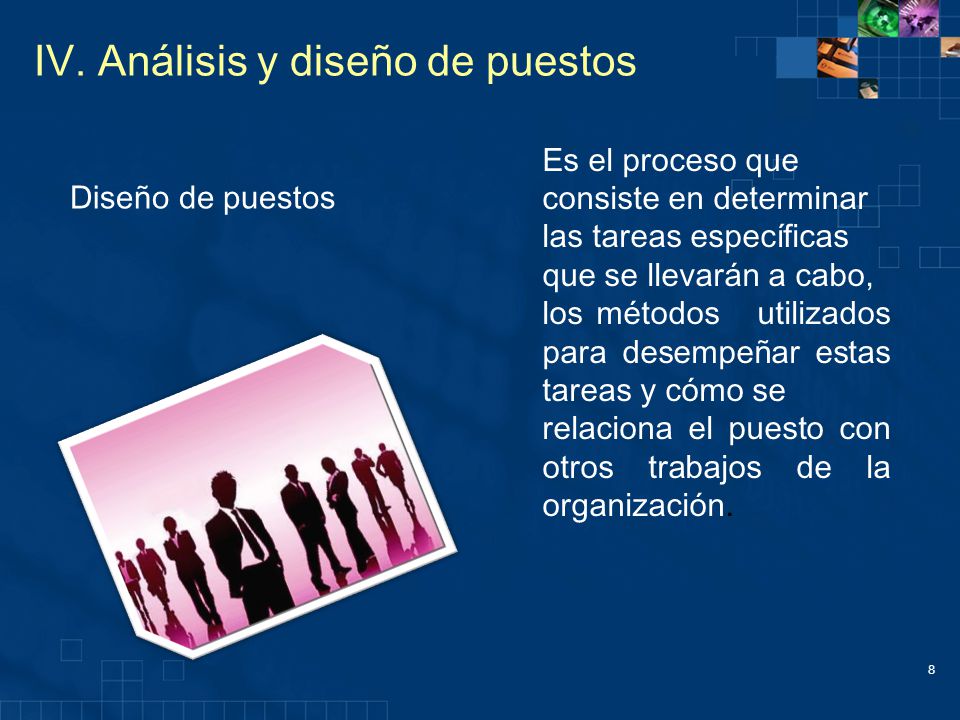 IV. Análisis y diseño de puestos

Diseño de puestos

Es el proceso que consiste en determinar las tareas específicas que se llevarán a cabo, los métodos utilizados para desempeñar estas tareas y cómo se relaciona el puesto con otros trabajos de la organización.

8